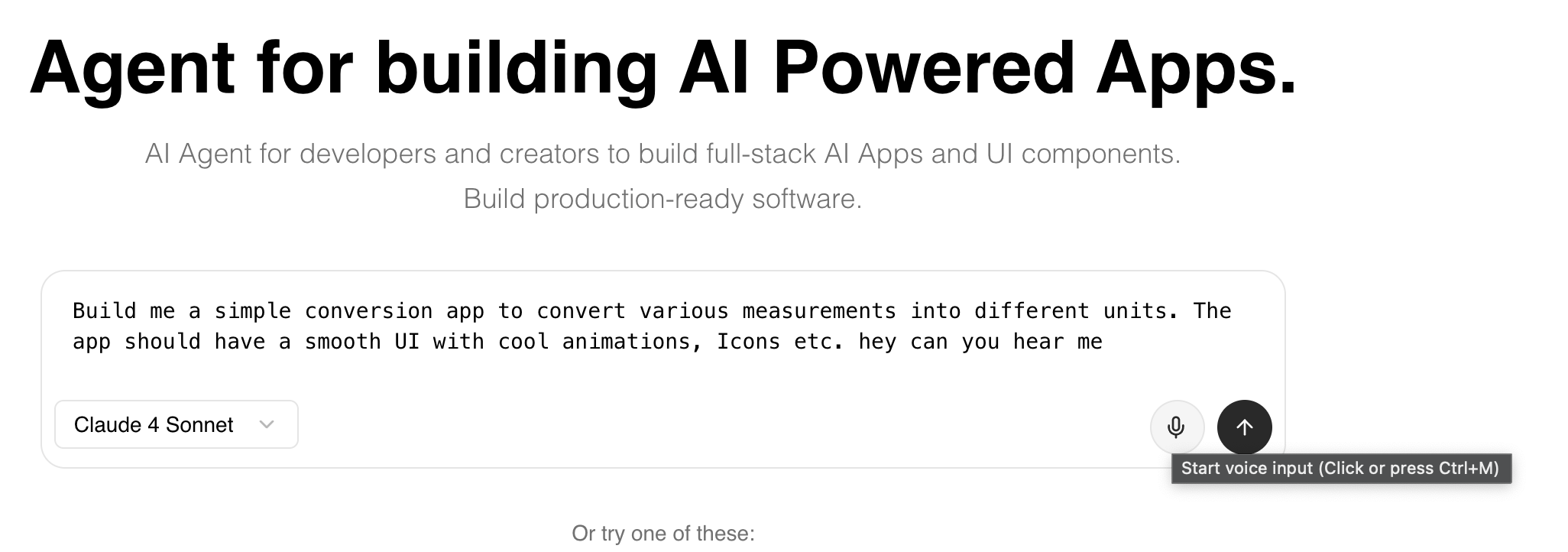 Agent for building AI Powered Apps.

AI Agent for developers and creators to build full-stack AI Apps and UI components.
Build production-ready software.

Build me a simple conversion app to convert various measurements into different units. The app should have a smooth UI with cool animations, Icons etc. hey can you hear me

Claude 4 Sonnet

Start voice input (Click or press Ctrl+M)

Or try one of these: